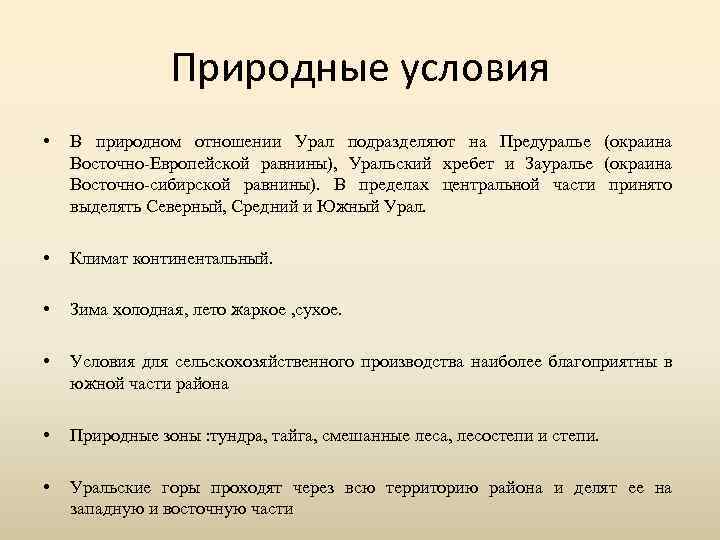 Природные условия

• В природном отношении Урал подразделяют на Предуралье (окраина Восточно-Европейской равнины), Уральский хребет и Зауралье (окраина Восточно-сибирской равнины). В пределах центральной части принято выделять Северный, Средний и Южный Урал.

• Климат континентальный.

• Зима холодная, лето жаркое ,сухое.

• Условия для сельскохозяйственного производства наиболее благоприятны в южной части района

• Природные зоны :тундра, тайга, смешанные леса, лесостепи и степи.

• Уральские горы проходят через всю территорию района и делят ее на западную и восточную части